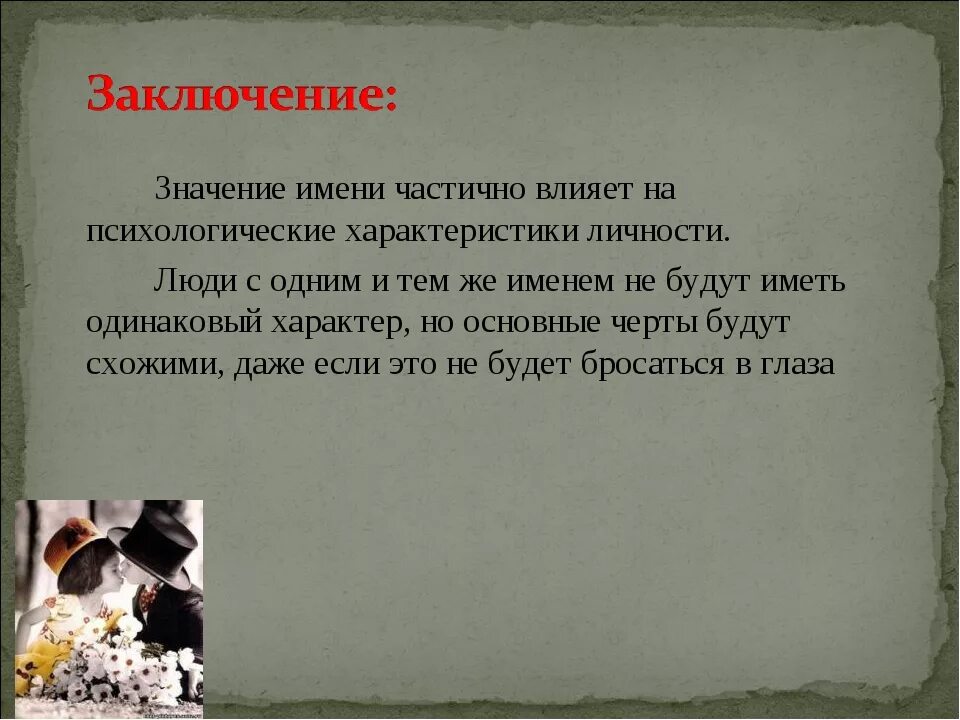 Заключение:

Значение имени частично влияет на психологические характеристики личности.

Люди с одним и тем же именем не будут иметь одинаковый характер, но основные черты будут схожими, даже если это не будет бросаться в глаза